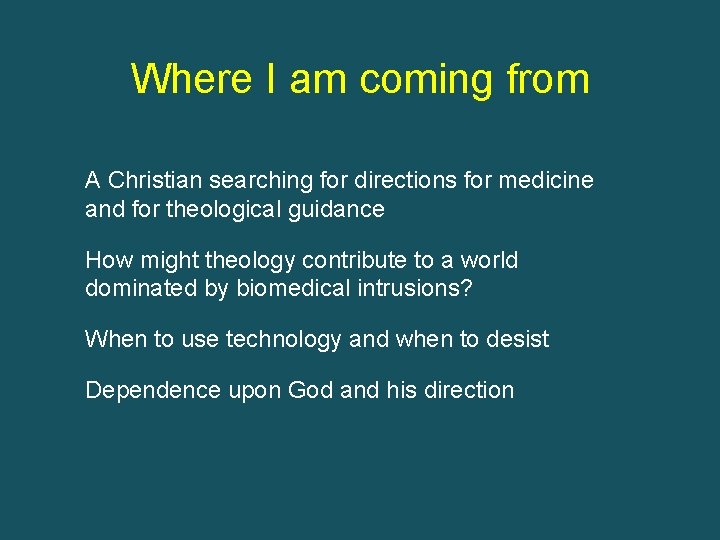 Where I am coming from

A Christian searching for directions for medicine and for theological guidance

How might theology contribute to a world dominated by biomedical intrusions?

When to use technology and when to desist

Dependence upon God and his direction